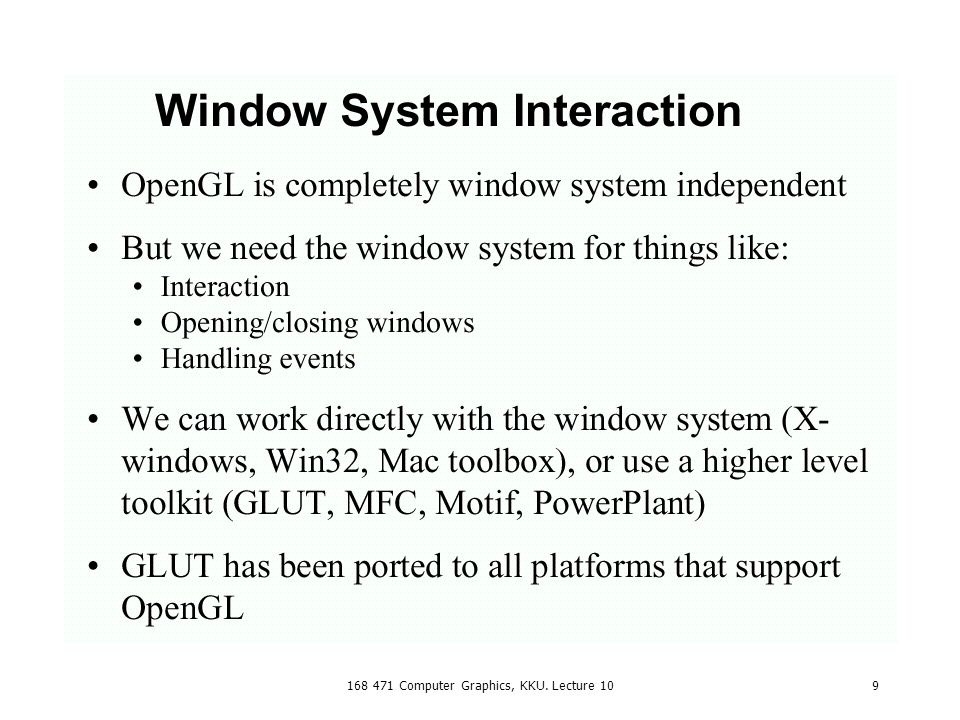 Window System Interaction

• OpenGL is completely window system independent

• But we need the window system for things like:
  • Interaction
  • Opening/closing windows
  • Handling events

• We can work directly with the window system (X-windows, Win32, Mac toolbox), or use a higher level toolkit (GLUT, MFC, Motif, PowerPlant)

• GLUT has been ported to all platforms that support OpenGL

168 471 Computer Graphics, KKU. Lecture 10

9